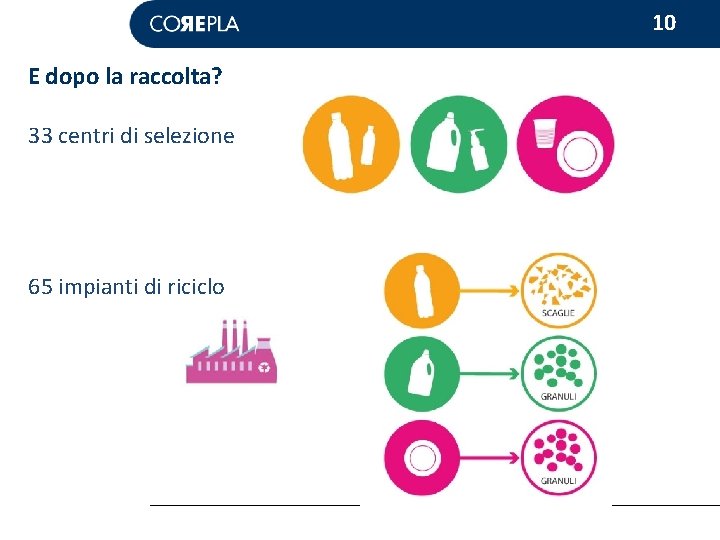 COREPLA

10

E dopo la raccolta?

33 centri di selezione

65 impianti di riciclo

SCAGLIE

GRANULI

GRANULI